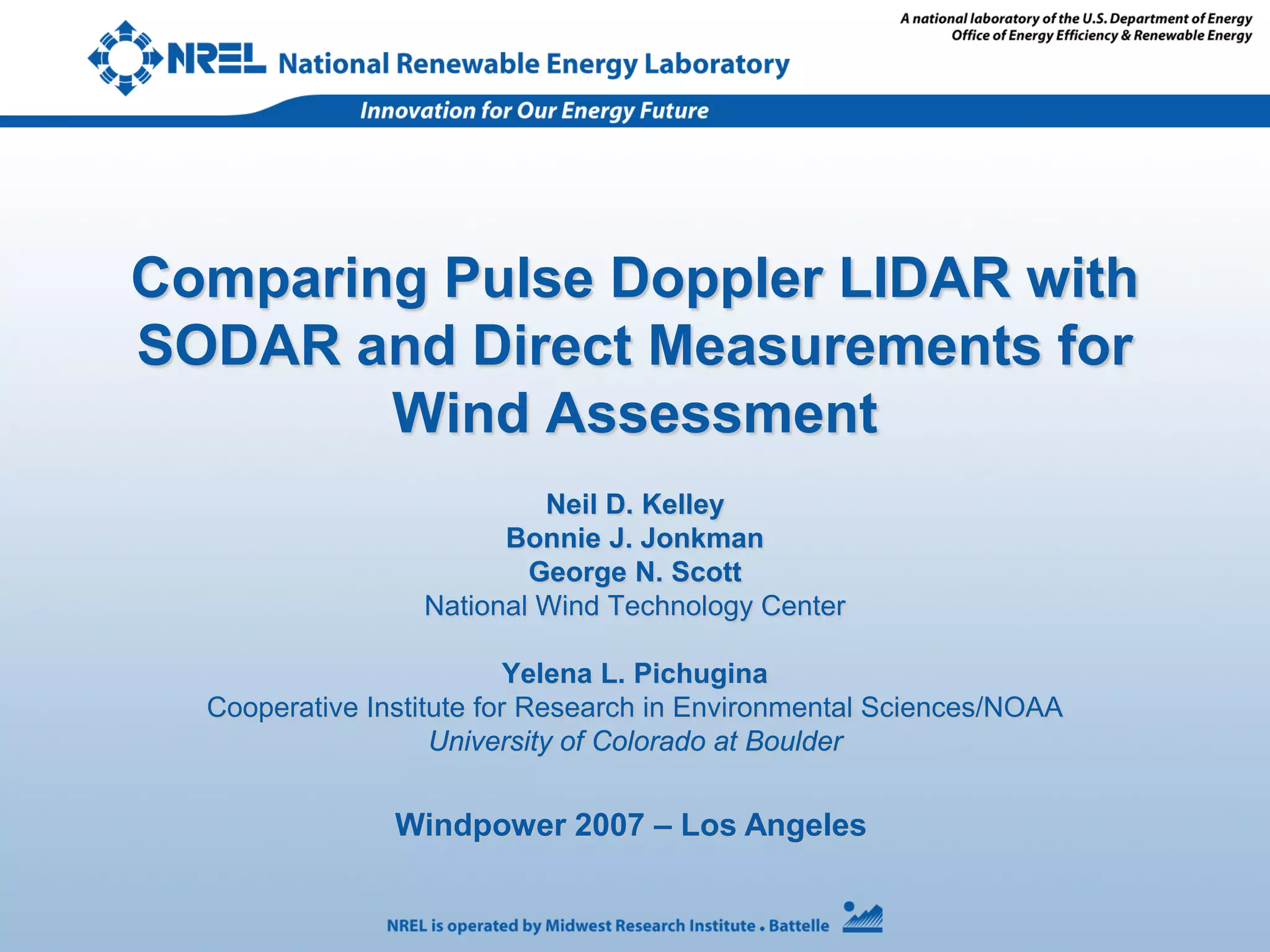 A national laboratory of the U.S. Department of Energy
Office of Energy Efficiency & Renewable Energy

NREL National Renewable Energy Laboratory

Innovation for Our Energy Future

Comparing Pulse Doppler LIDAR with SODAR and Direct Measurements for Wind Assessment

Neil D. Kelley
Bonnie J. Jonkman
George N. Scott
National Wind Technology Center

Yelena L. Pichugina
Cooperative Institute for Research in Environmental Sciences/NOAA
University of Colorado at Boulder

Windpower 2007 – Los Angeles

NREL is operated by Midwest Research Institute • Battelle